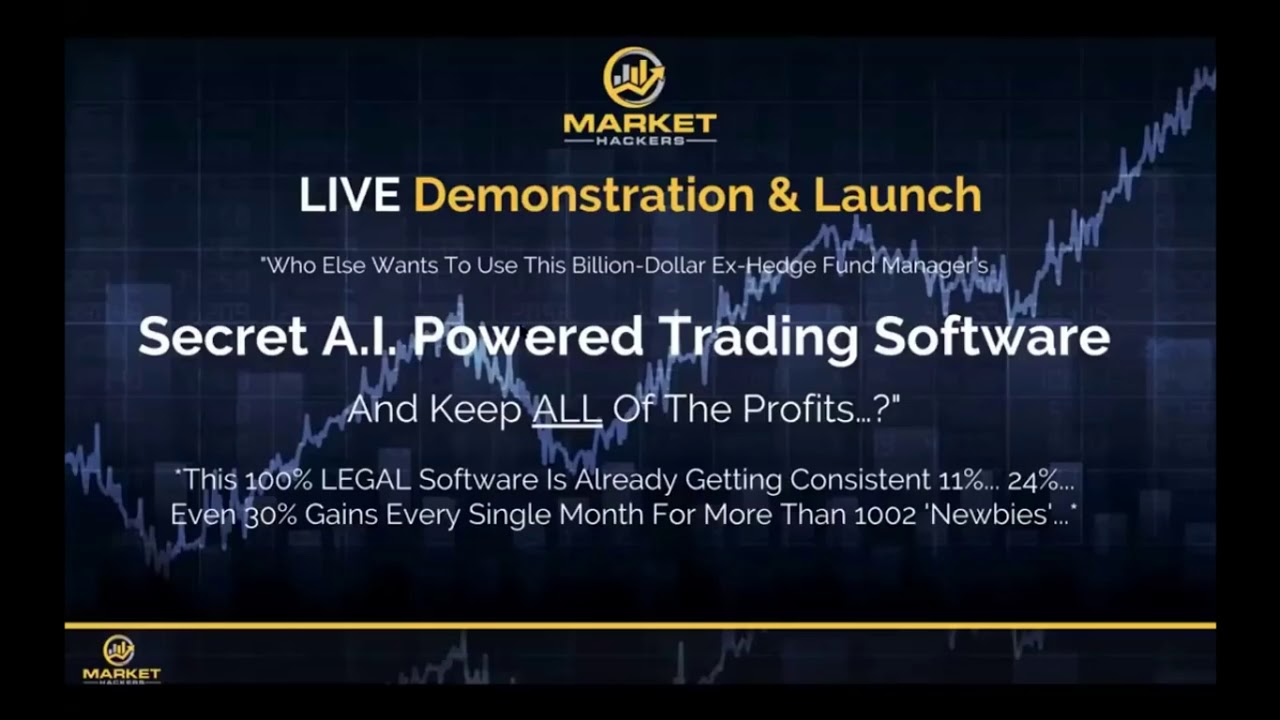 MARKET
HACKERS

LIVE Demonstration & Launch

"Who Else Wants To Use This Billion-Dollar Ex-Hedge Fund Manager's

Secret A.I. Powered Trading Software

And Keep ALL Of The Profits...?"

"This 100% LEGAL Software Is Already Getting Consistent 11%... 24%... Even 30% Gains Every Single Month For More Than 1002 'Newbies'..."

MARKET
HACKERS